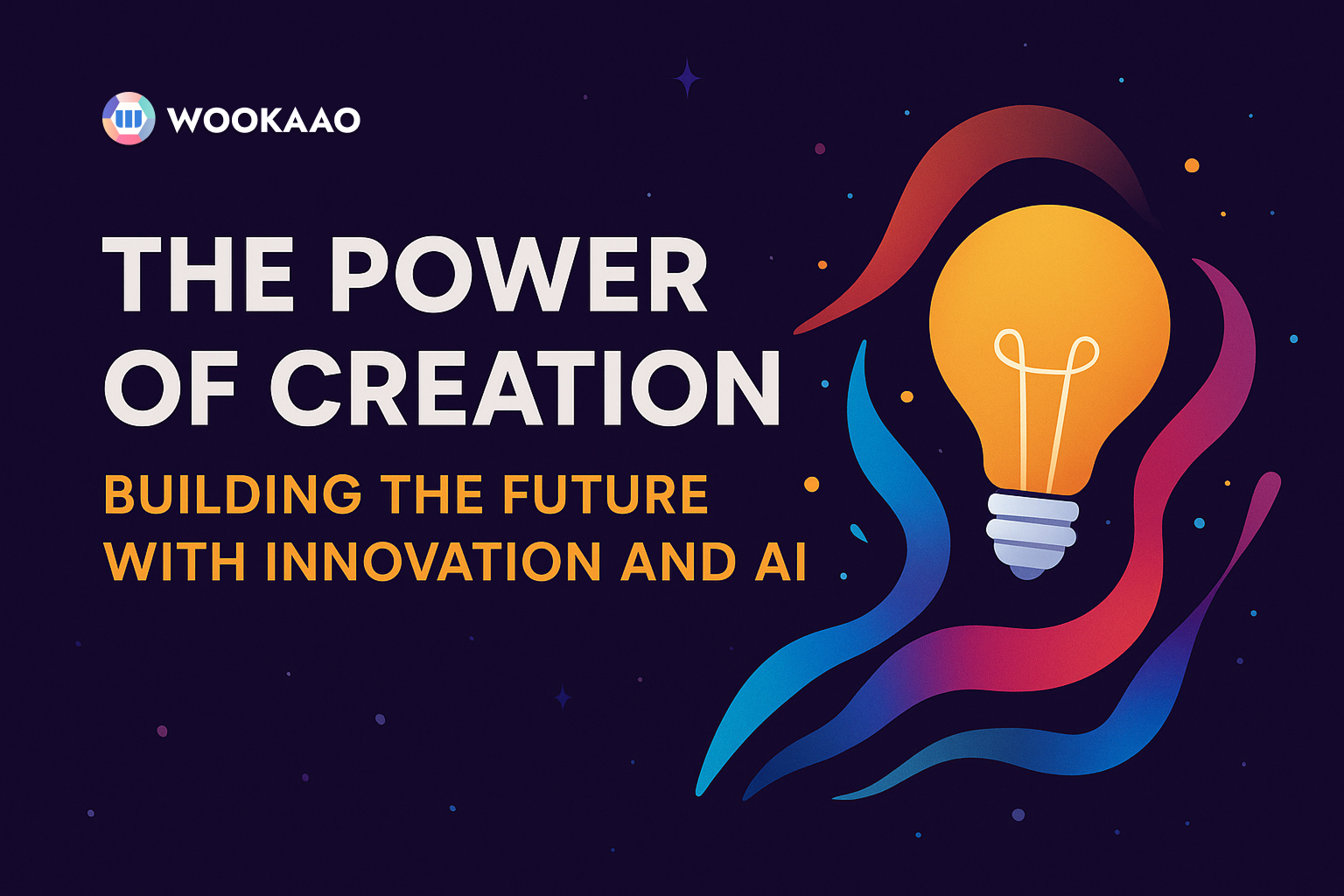 WOOKAAO

THE POWER OF CREATION

BUILDING THE FUTURE WITH INNOVATION AND AI